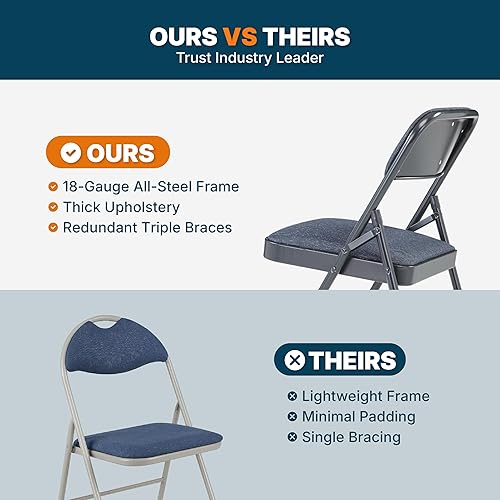 OURS VS THEIRS
Trust Industry Leader

OURS
18-Gauge All-Steel Frame
Thick Upholstery
Redundant Triple Braces

THEIRS
Lightweight Frame
Minimal Padding
Single Bracing